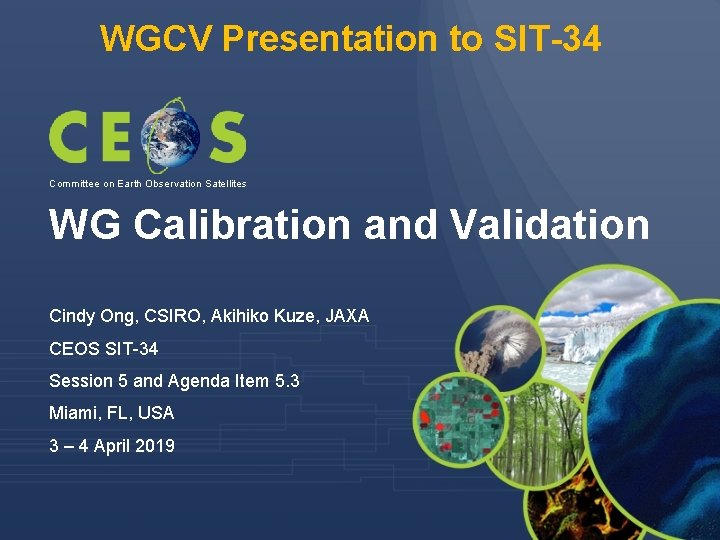 WGCV Presentation to SIT-34

CEOS

Committee on Earth Observation Satellites

WG Calibration and Validation

Cindy Ong, CSIRO, Akihiko Kuze, JAXA

CEOS SIT-34

Session 5 and Agenda Item 5.3

Miami, FL, USA

3 – 4 April 2019